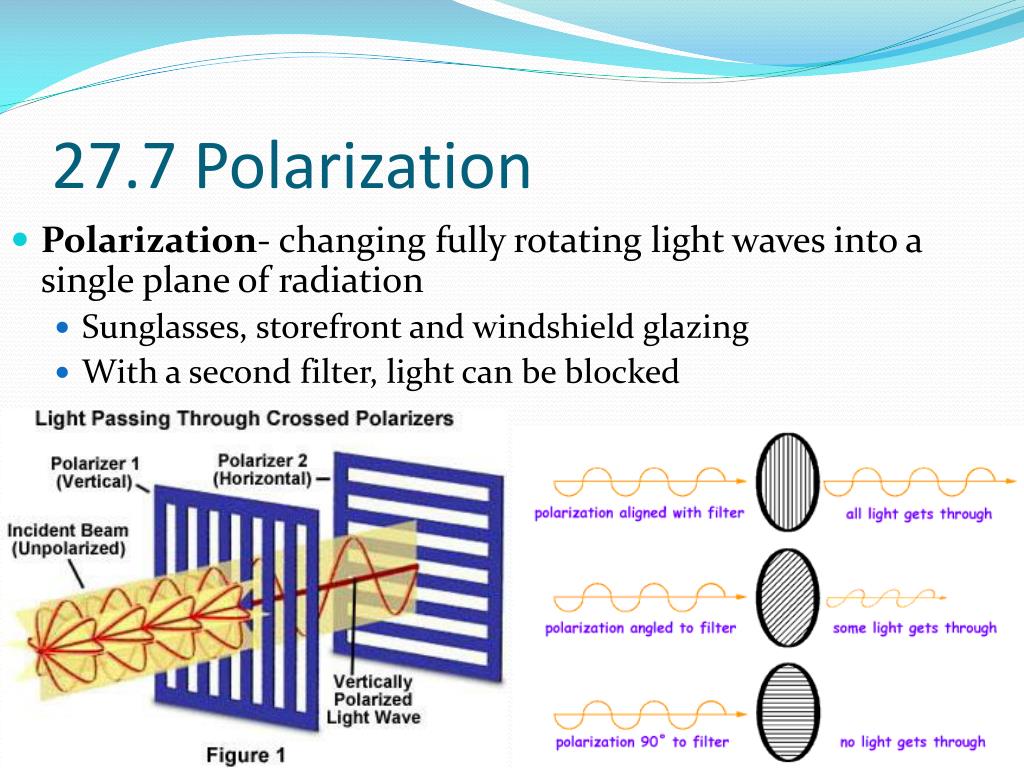 27.7 Polarization

Polarization- changing fully rotating light waves into a single plane of radiation

Sunglasses, storefront and windshield glazing

With a second filter, light can be blocked

Light Passing Through Crossed Polarizers

Polarizer 1 (Vertical)

Polarizer 2 (Horizontal)

Incident Beam (Unpolarized)

Vertically Polarized Light Wave

Figure 1

polarization aligned with filter

all light gets through

polarization angled to filter

some light gets through

polarization 90° to filter

no light gets through